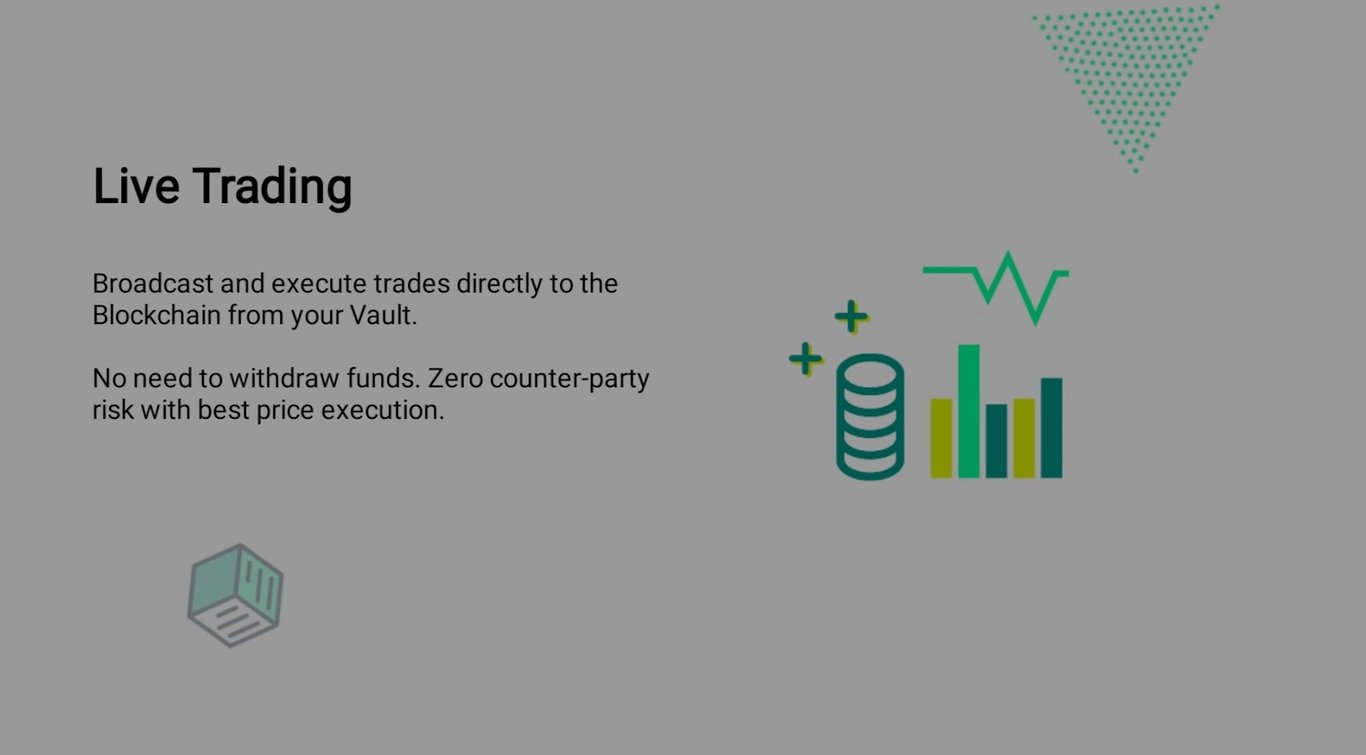 Live Trading

Broadcast and execute trades directly to the Blockchain from your Vault.

No need to withdraw funds. Zero counter-party risk with best price execution.